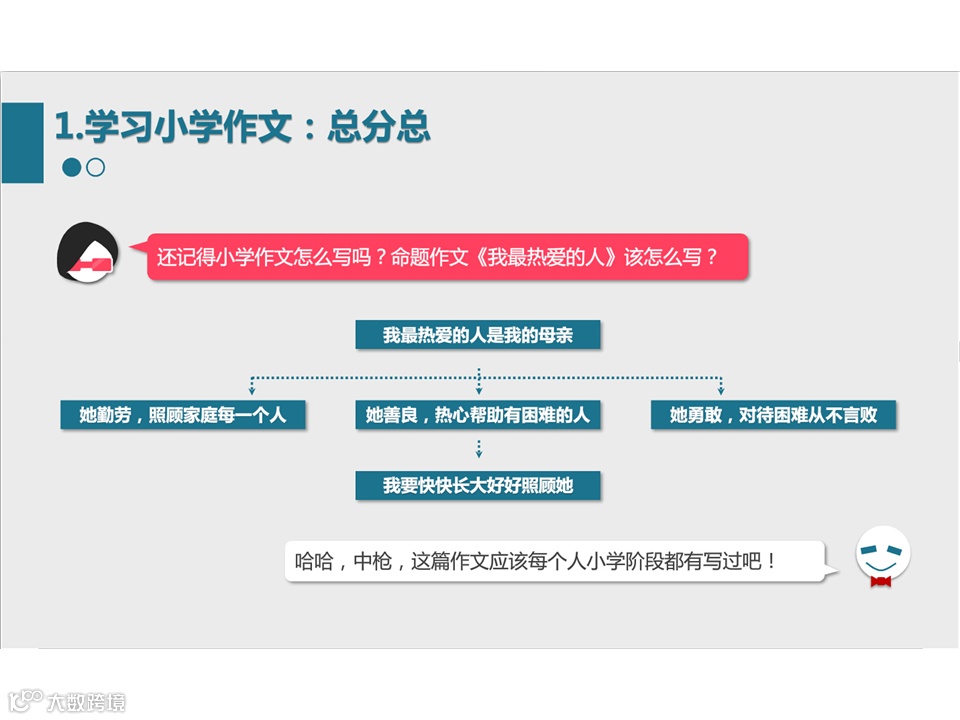 1.学习小学作文：总分总

还记得小学作文怎么写吗？命题作文《我最热爱的人》该怎么写？

我最热爱的人是我的母亲

她勤劳，照顾家庭每一个人

她善良，热心帮助有困难的人

她勇敢，对待困难从不言败

我要快快长大好好照顾她

哈哈，中枪，这篇作文应该每个人小学阶段都有写过吧！

大数跨境